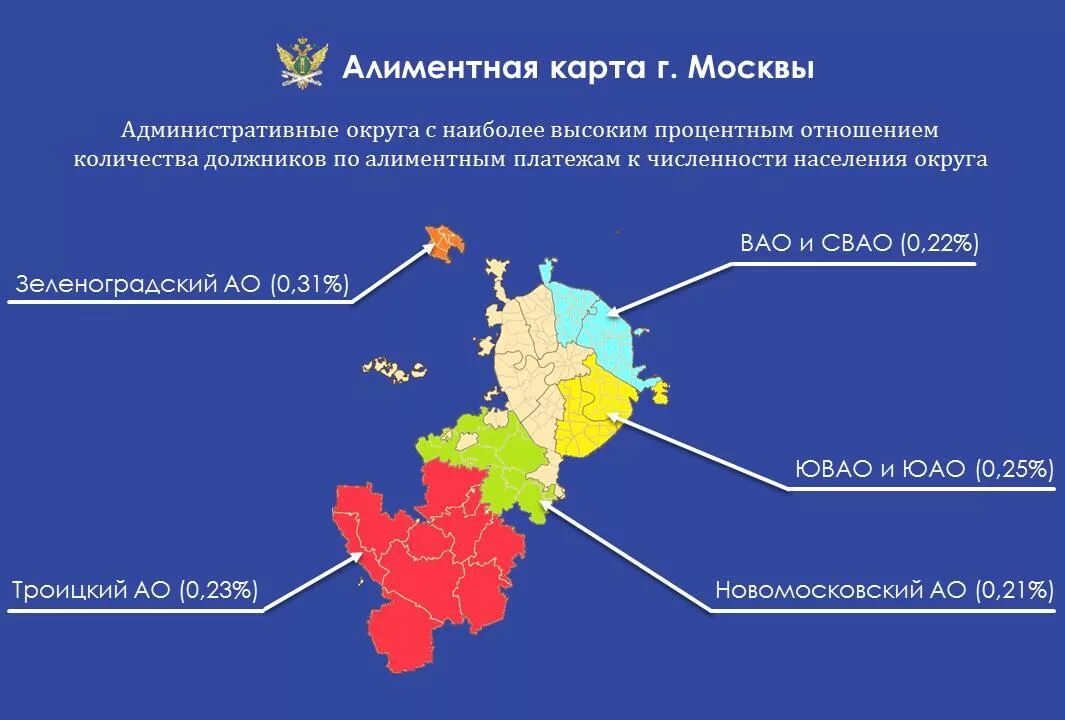 Алиментная карта г. Москвы

Административные округа с наиболее высоким процентным отношением количества должников по алиментным платежам к численности населения округа

Зеленоградский АО (0,31%)

ВАО и СВАО (0,22%)

ЮВАО и ЮАО (0,25%)

Троицкий АО (0,23%)

Новомосковский АО (0,21%)